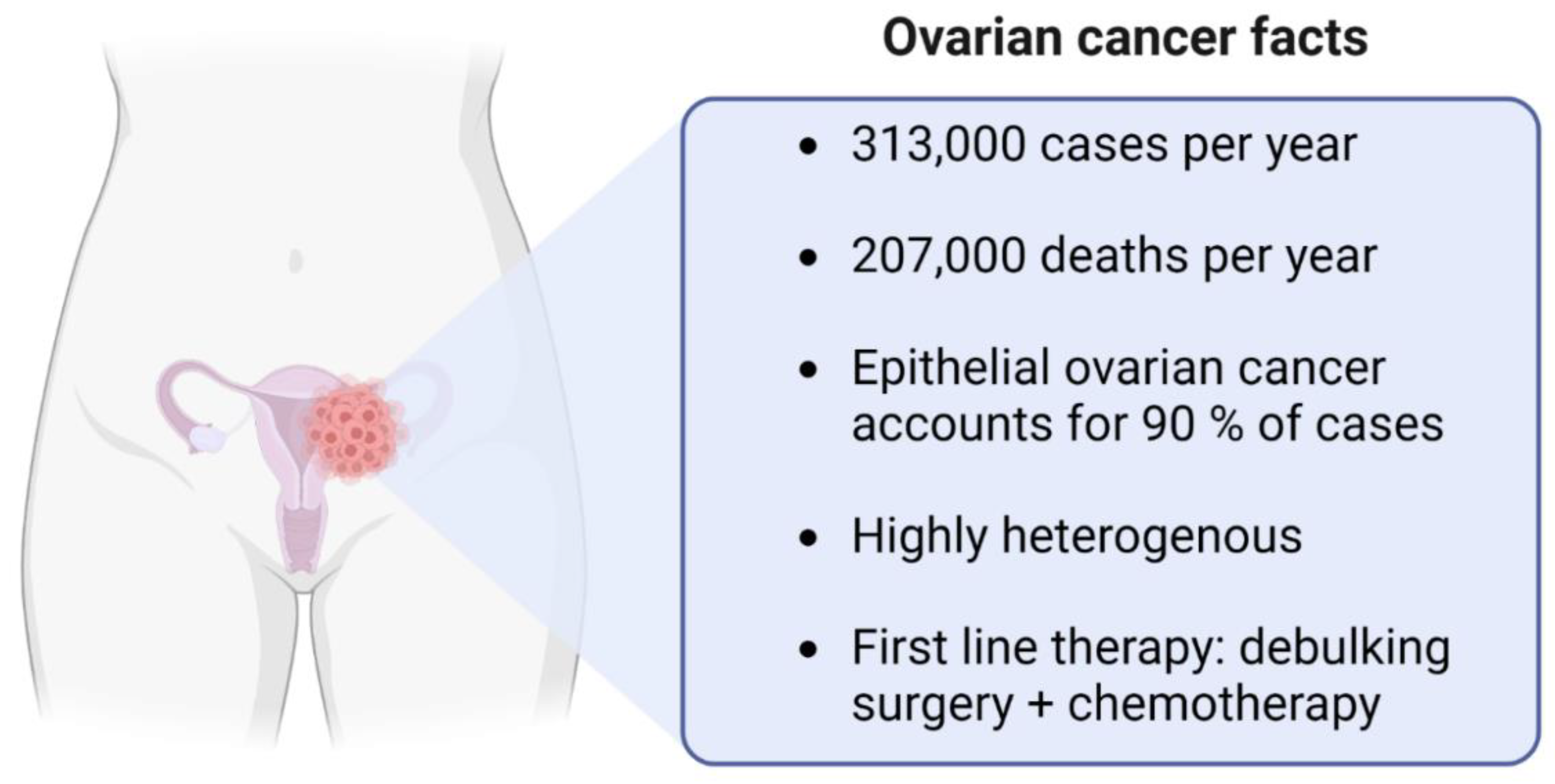 Ovarian cancer facts

• 313,000 cases per year

• 207,000 deaths per year

• Epithelial ovarian cancer accounts for 90 % of cases

• Highly heterogenous

• First line therapy: debulking surgery + chemotherapy